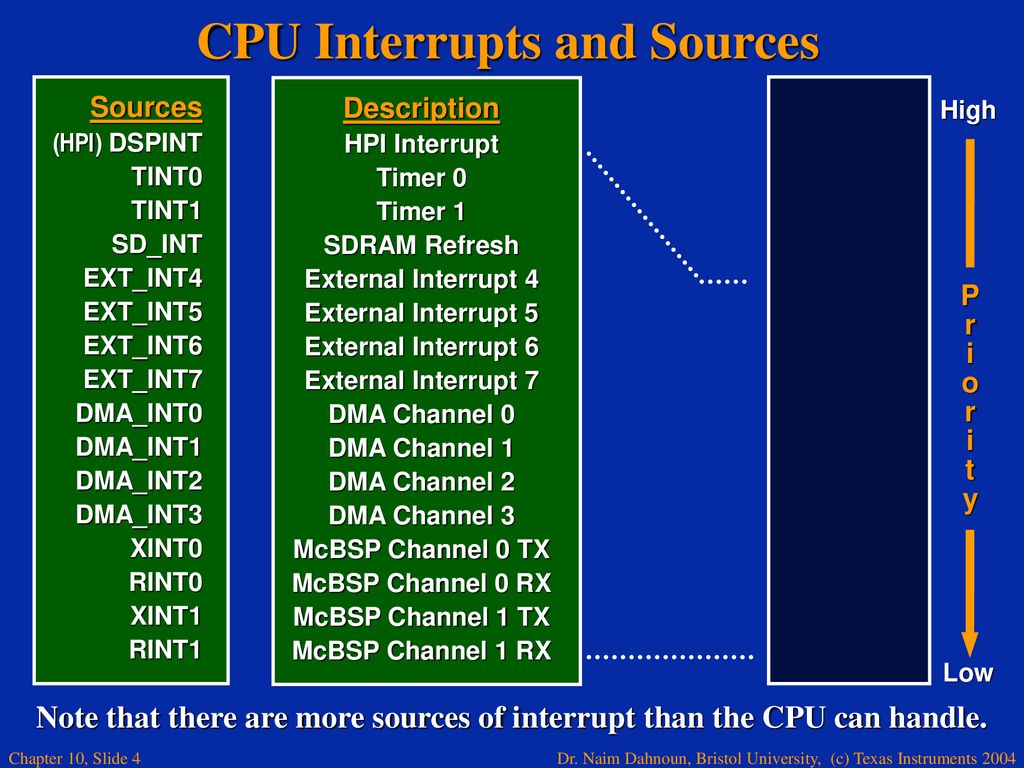 CPU Interrupts and Sources

Sources
(HPI) DSPINT
TINT0
TINT1
SD_INT
EXT_INT4
EXT_INT5
EXT_INT6
EXT_INT7
DMA_INT0
DMA_INT1
DMA_INT2
DMA_INT3
XINT0
RINT0
XINT1
RINT1

Description
HPI Interrupt
Timer 0
Timer 1
SDRAM Refresh
External Interrupt 4
External Interrupt 5
External Interrupt 6
External Interrupt 7
DMA Channel 0
DMA Channel 1
DMA Channel 2
DMA Channel 3
McBSP Channel 0 TX
McBSP Channel 0 RX
McBSP Channel 1 TX
McBSP Channel 1 RX

High
Priority
Low

Note that there are more sources of interrupt than the CPU can handle.

Chapter 10, Slide 4

Dr. Naim Dahnoun, Bristol University, (c) Texas Instruments 2004